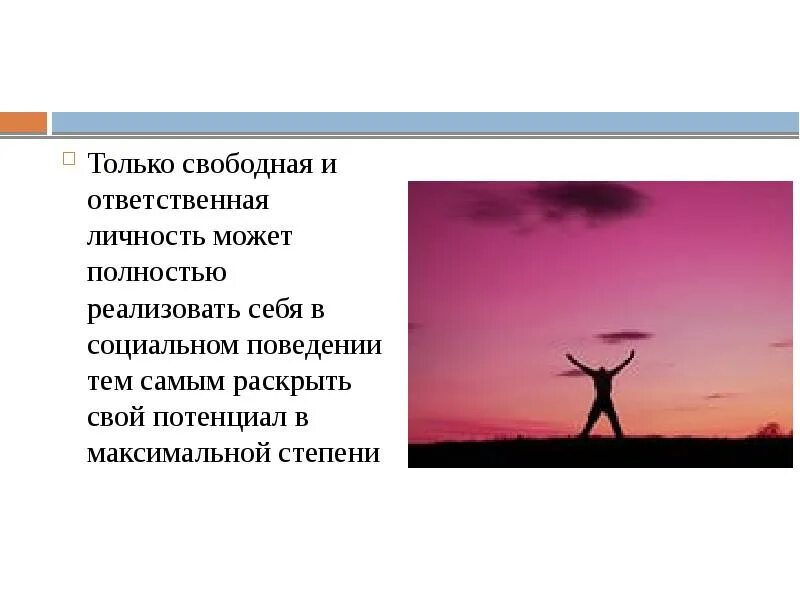 Только свободная и ответственная личность может полностью реализовать себя в социальном поведении тем самым раскрыть свой потенциал в максимальной степени